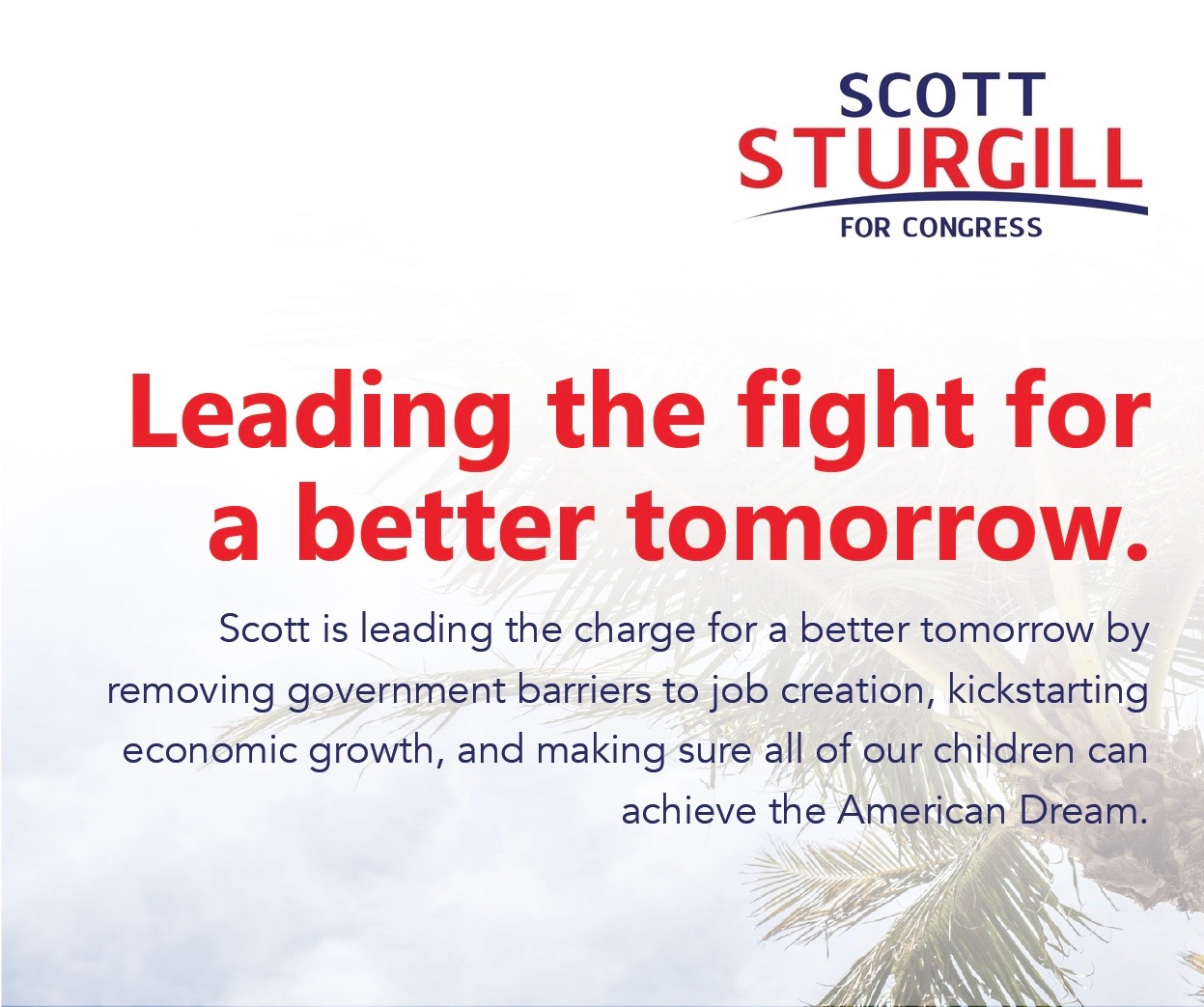 SCOTT
STURGILL
FOR CONGRESS

Leading the fight for a better tomorrow.

Scott is leading the charge for a better tomorrow by removing government barriers to job creation, kickstarting economic growth, and making sure all of our children can achieve the American Dream.